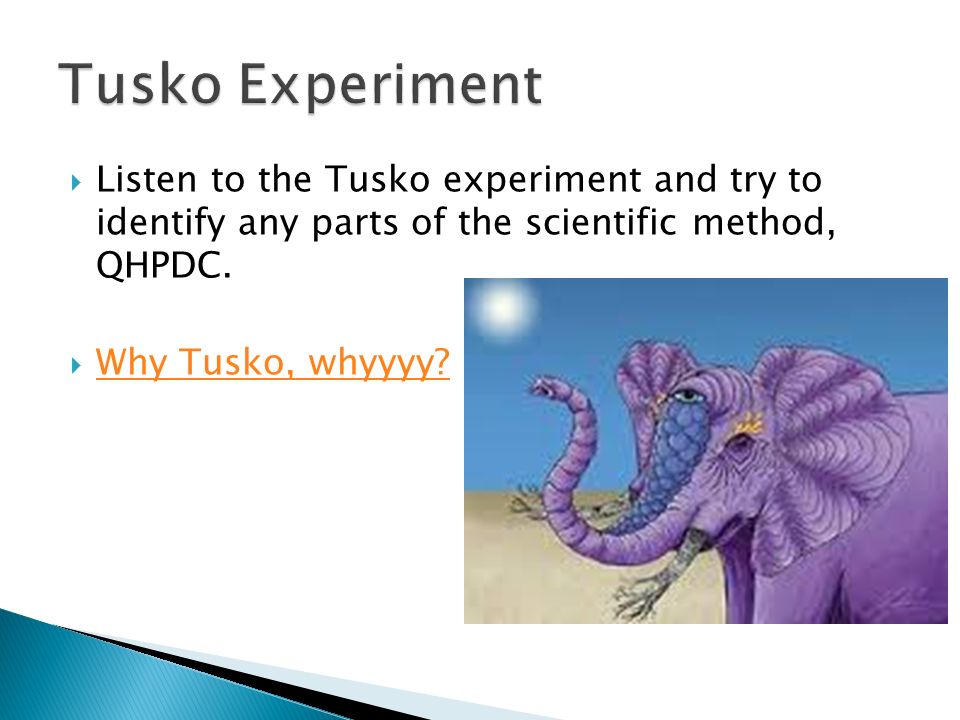 Tusko Experiment

Listen to the Tusko experiment and try to identify any parts of the scientific method, QHPDC.

Why Tusko, whyyyy?